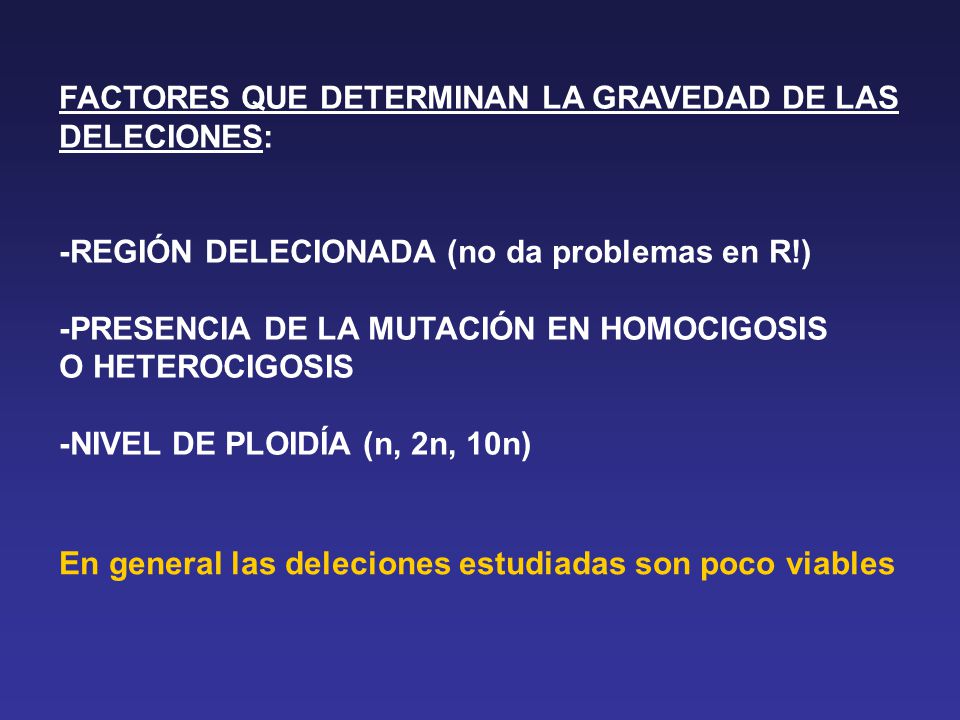 FACTORES QUE DETERMINAN LA GRAVEDAD DE LAS DELECIONES:

-REGIÓN DELECIONADA (no da problemas en R!)

-PRESENCIA DE LA MUTACIÓN EN HOMOCIGOSIS O HETEROCIGOSIS

-NIVEL DE PLOIDÍA (n, 2n, 10n)

En general las deleciones estudiadas son poco viables